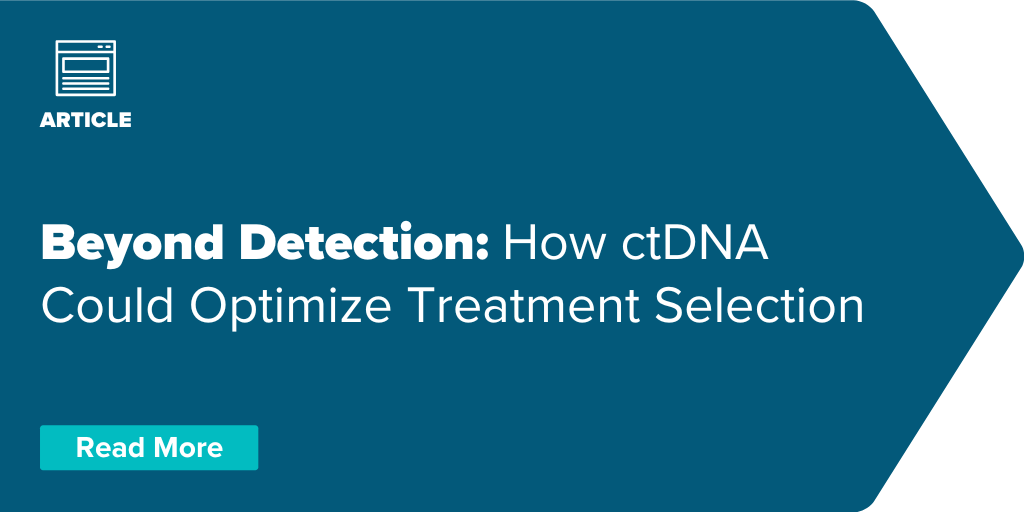 ARTICLE

Beyond Detection: How ctDNA Could Optimize Treatment Selection

Read More